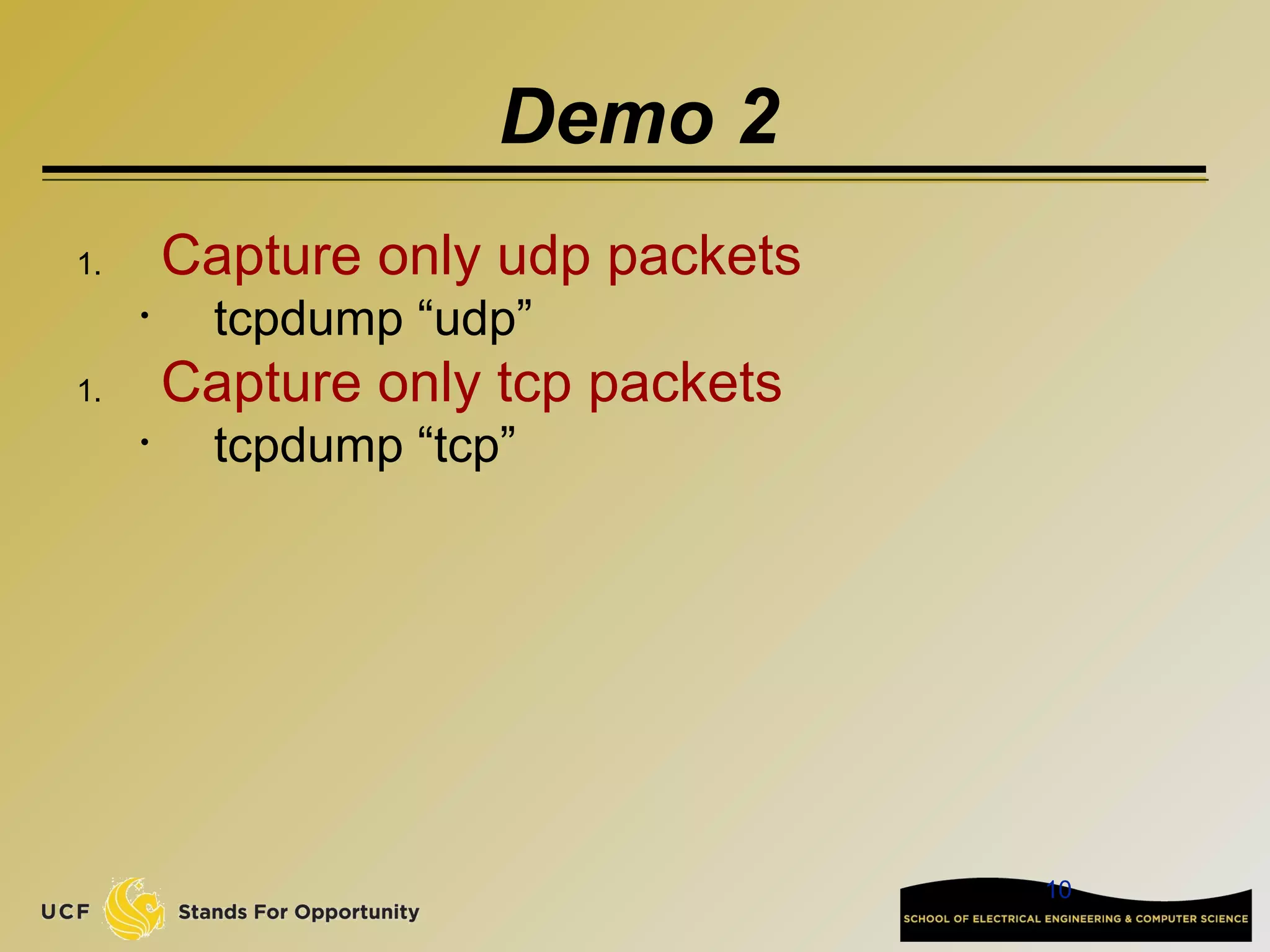 Demo 2

1. Capture only udp packets
• tcpdump “udp”
1. Capture only tcp packets
• tcpdump “tcp”

UCF Stands For Opportunity

10

SCHOOL OF ELECTRICAL ENGINEERING & COMPUTER SCIENCE